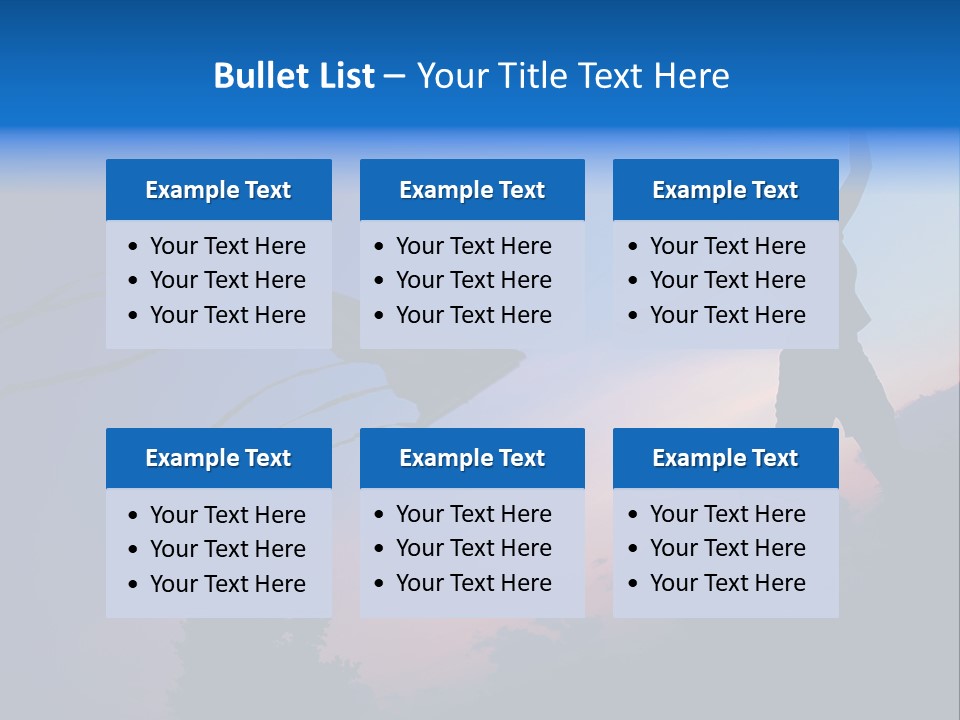 Bullet List – Your Title Text Here

Example Text
• Your Text Here
• Your Text Here
• Your Text Here

Example Text
• Your Text Here
• Your Text Here
• Your Text Here

Example Text
• Your Text Here
• Your Text Here
• Your Text Here

Example Text
• Your Text Here
• Your Text Here
• Your Text Here

Example Text
• Your Text Here
• Your Text Here
• Your Text Here

Example Text
• Your Text Here
• Your Text Here
• Your Text Here